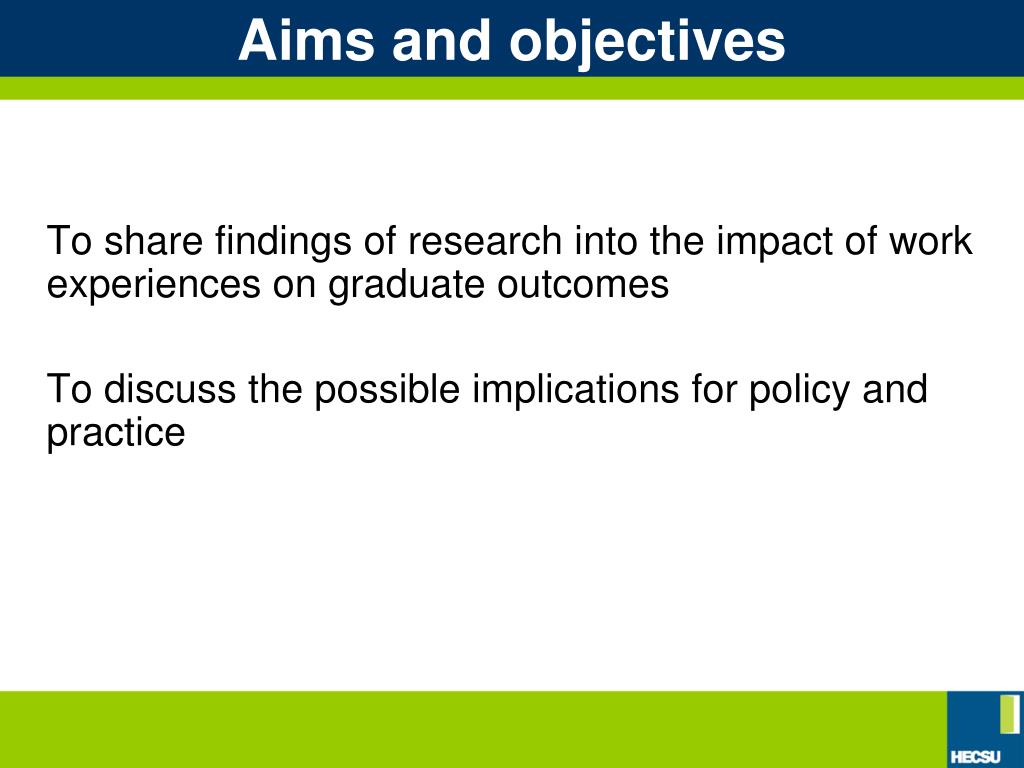 Aims and objectives

To share findings of research into the impact of work experiences on graduate outcomes

To discuss the possible implications for policy and practice

HECSU